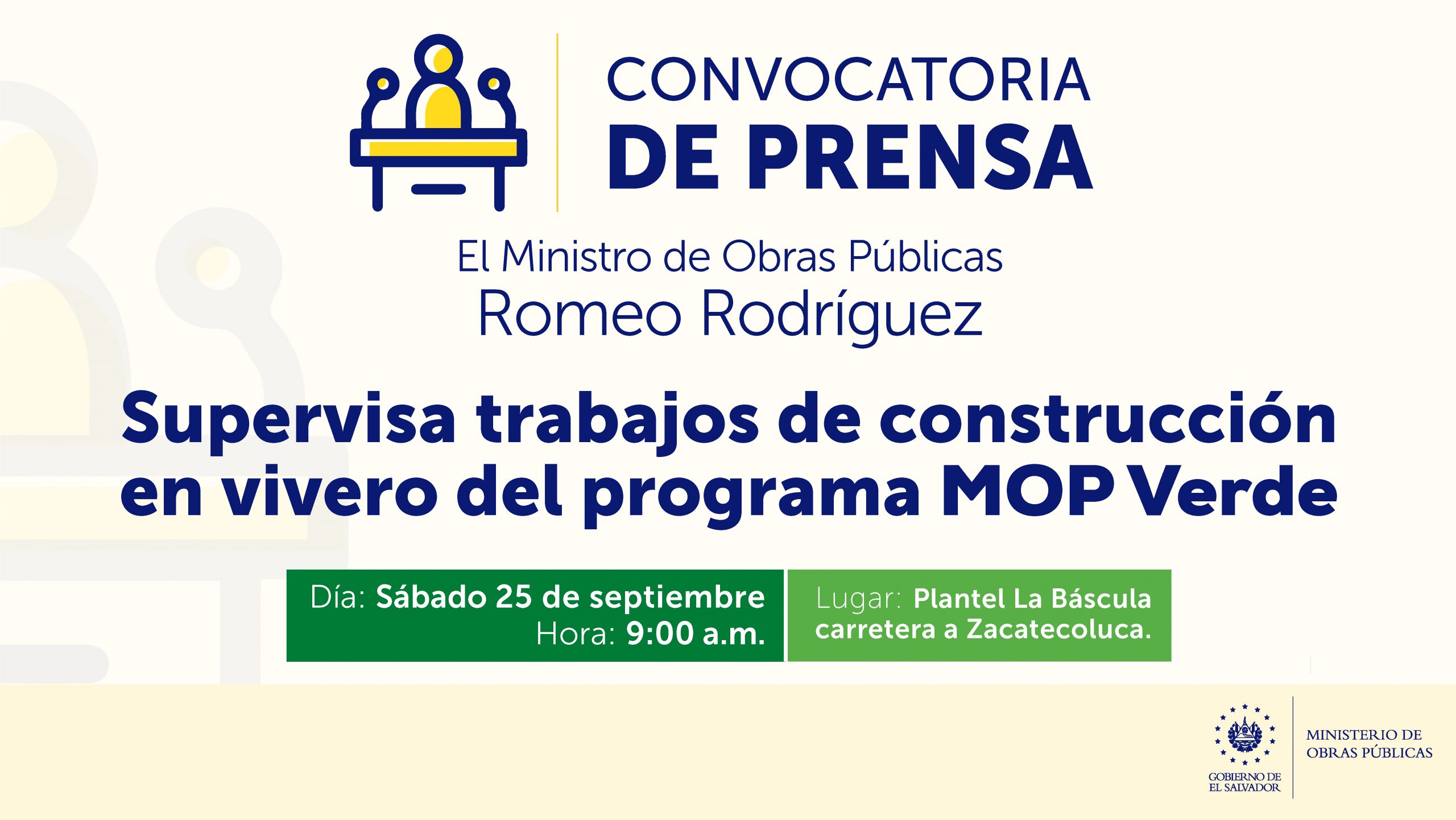 CONVOCATORIA
DE PRENSA

El Ministro de Obras Públicas
Romeo Rodríguez

Supervisa trabajos de construcción en vivero del programa MOP Verde

Día: Sábado 25 de septiembre
Hora: 9:00 a.m.

Lugar: Plantel La Báscula carretera a Zacatecoluca.

GOBIERNO DE EL SALVADOR

MINISTERIO DE OBRAS PÚBLICAS